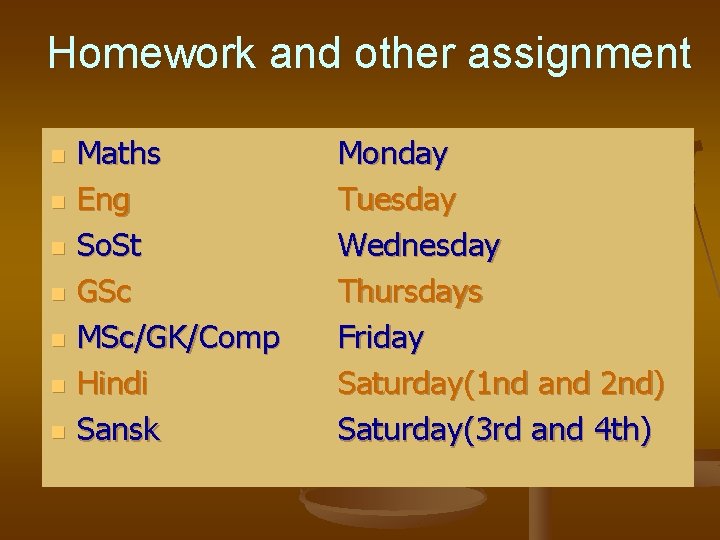 Homework and other assignment

- Maths Monday
- Eng Tuesday
- SoSt Wednesday
- GSc Thursdays
- MSc/GK/Comp Friday
- Hindi Saturday(1nd and 2nd)
- Sansk Saturday(3rd and 4th)